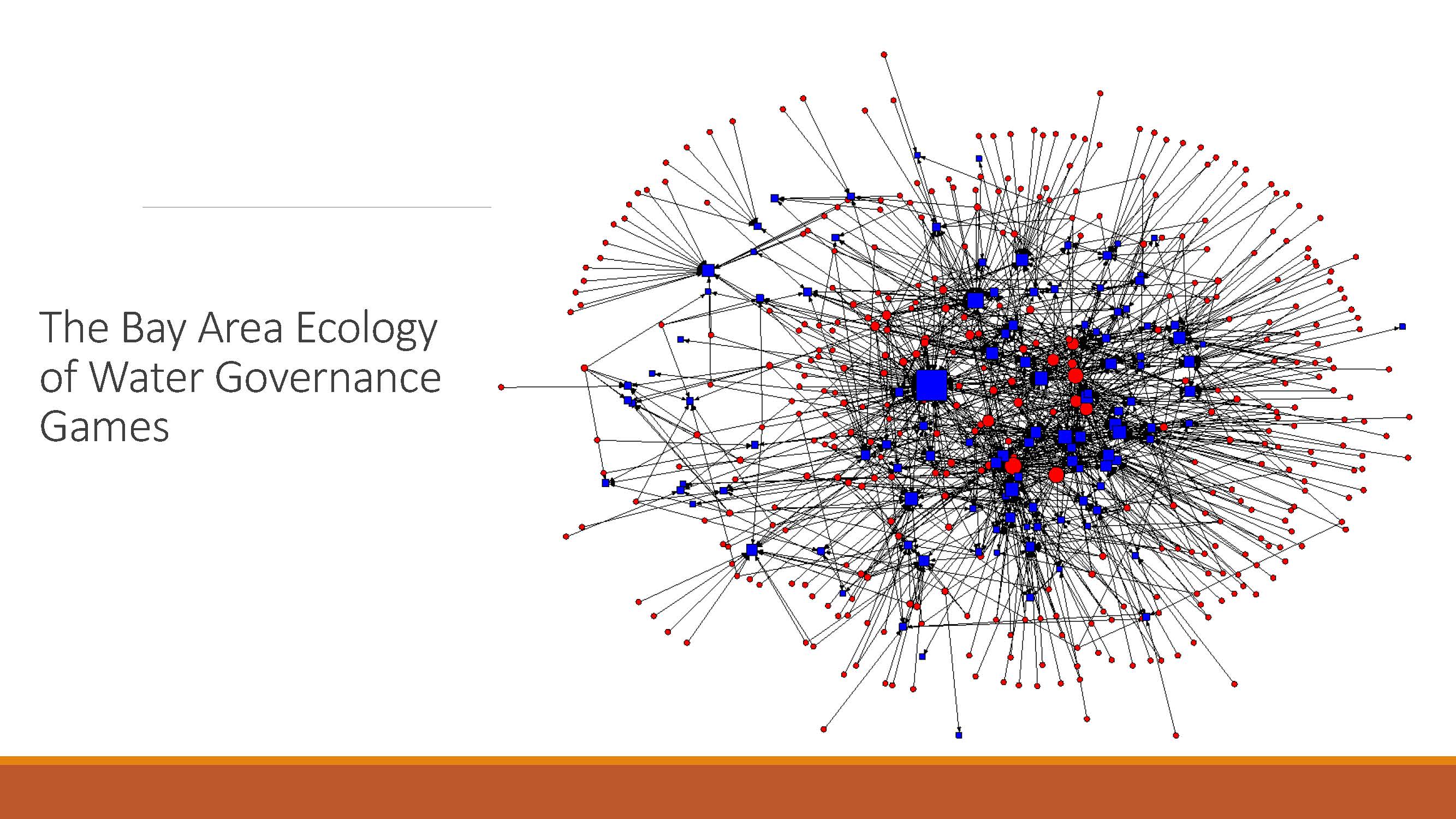 The Bay Area Ecology of Water Governance Games